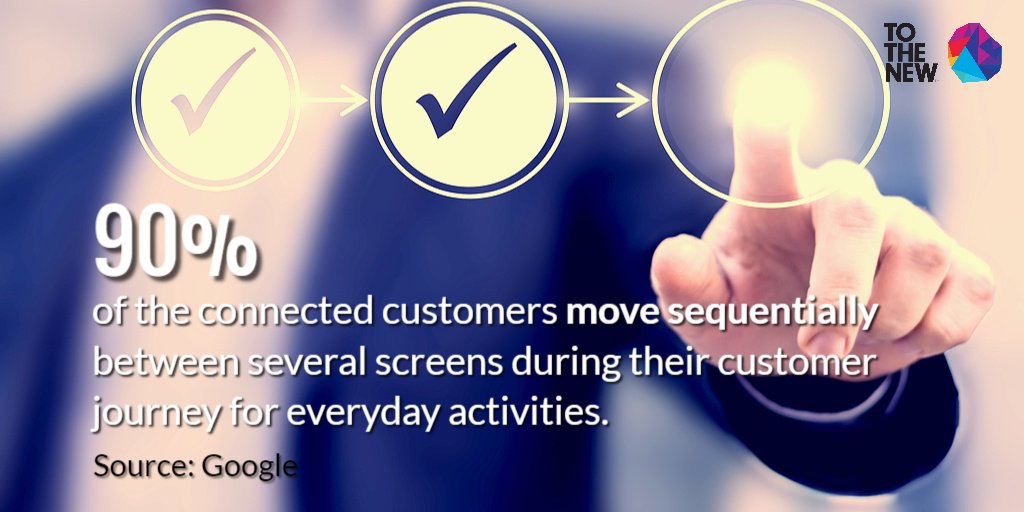 TO THE NEW

90%

of the connected customers move sequentially between several screens during their customer journey for everyday activities.

Source: Google